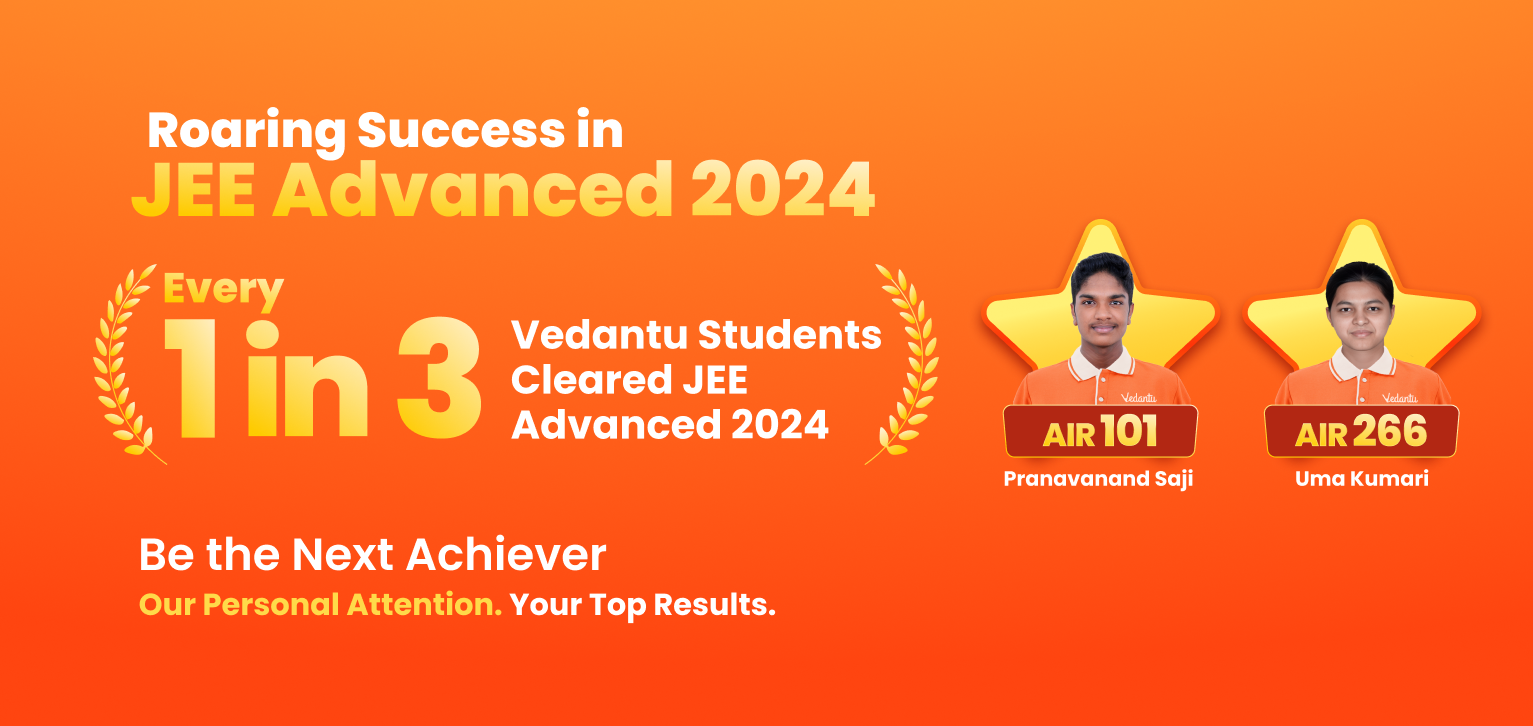 Roaring Success in
JEE Advanced 2024

Every
1 in 3
Vedantu Students Cleared JEE Advanced 2024

Vedantu
AIR 101
Pranavanand Saji

Vedantu
AIR 266
Uma Kumari

Be the Next Achiever
Our Personal Attention. Your Top Results.